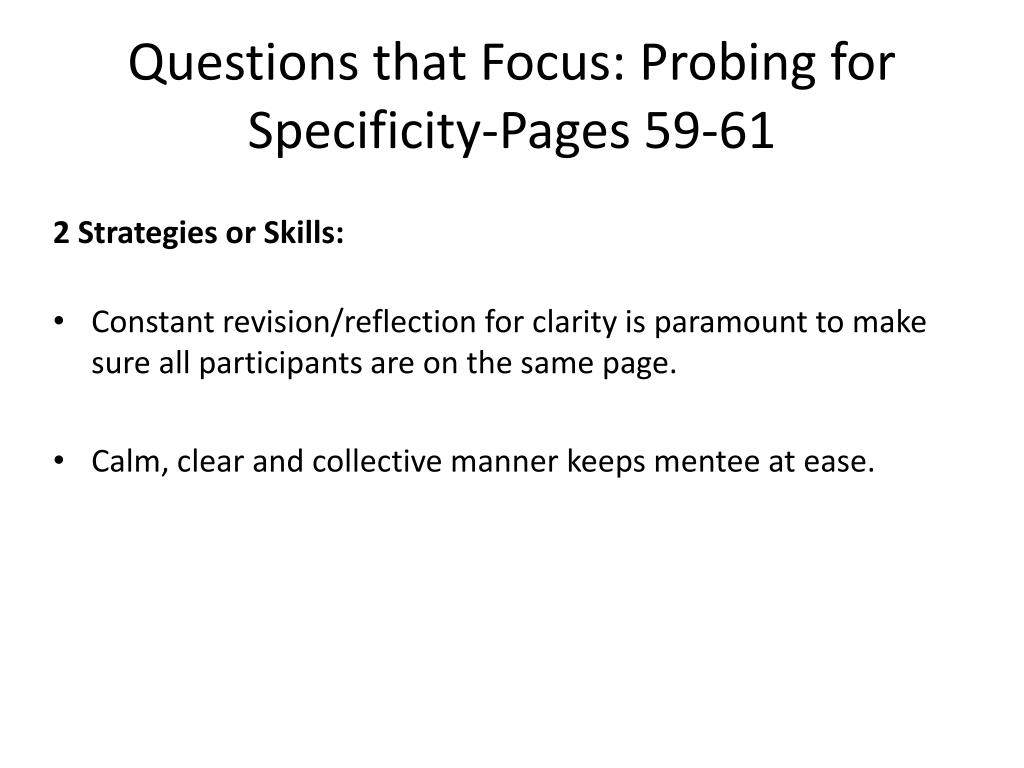 Questions that Focus: Probing for Specificity-Pages 59-61

2 Strategies or Skills:

• Constant revision/reflection for clarity is paramount to make sure all participants are on the same page.

• Calm, clear and collective manner keeps mentee at ease.